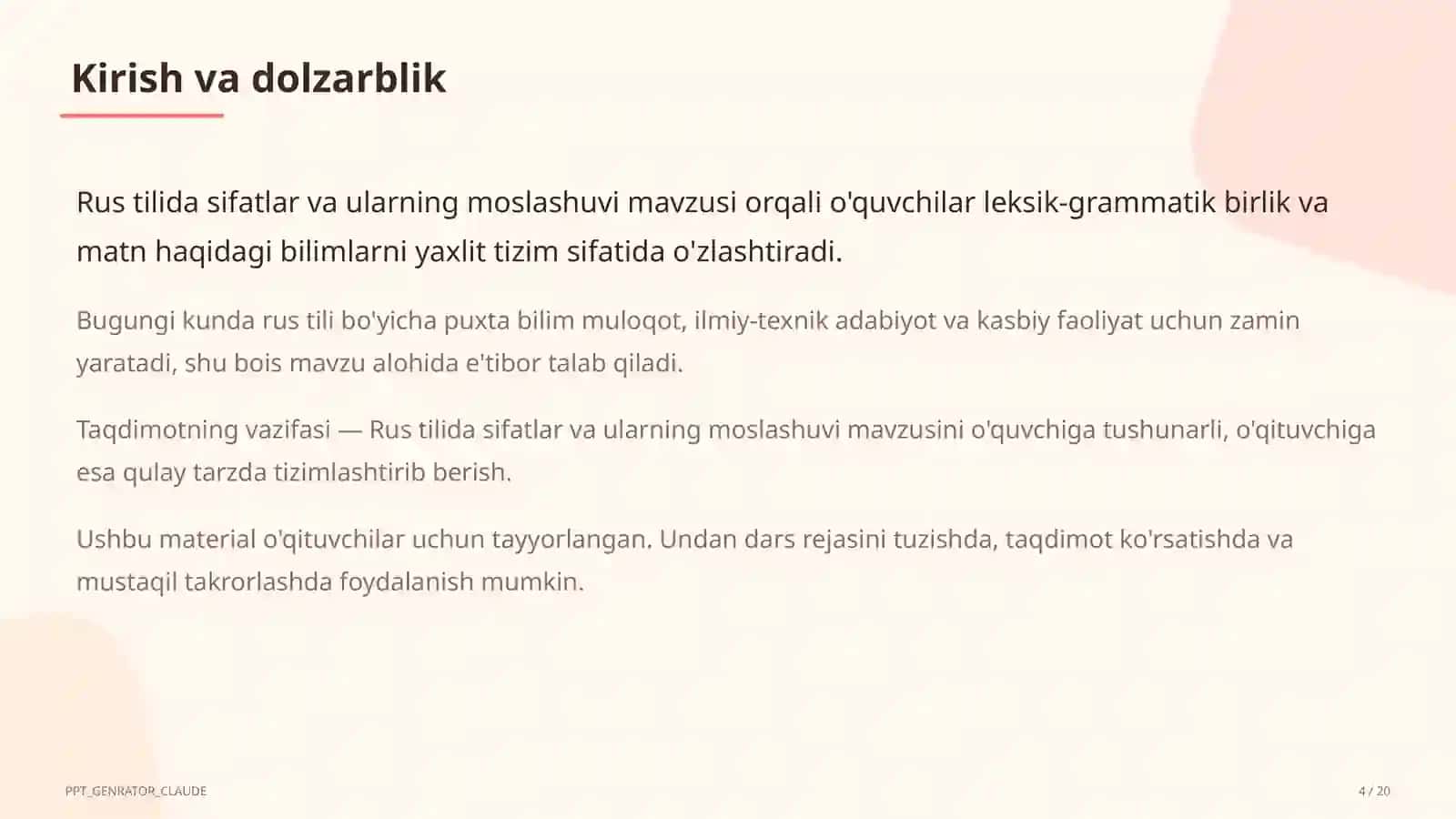 Kirish va dolzarblik

Rus tilida sifatlar va ularning moslashuvi mavzusi orqali o'quvchilar leksik-grammatik birlik va matn haqidagi bilimlarni yaxlit tizim sifatida o'zlashtiradi.

Bugungi kunda rus tili bo'yicha puxta bilim muloqot, ilmiy-texnik adabiyot va kasbiy faoliyat uchun zamin yaratadi, shu bois mavzu alohida e'tibor talab qiladi.

Taqdimotning vazifasi — Rus tilida sifatlar va ularning moslashuvi mavzusini o'quvchiga tushunarli, o'qituvchiga esa qulay tarzda tizimlashtirib berish.

Ushbu material o'qituvchilar uchun tayyorlangan. Undan dars rejasini tuzishda, taqdimot ko'rsatishda va mustaqil takrorlashda foydalanish mumkin.

PPT_GENRATOR_CLAUDE

4 / 20